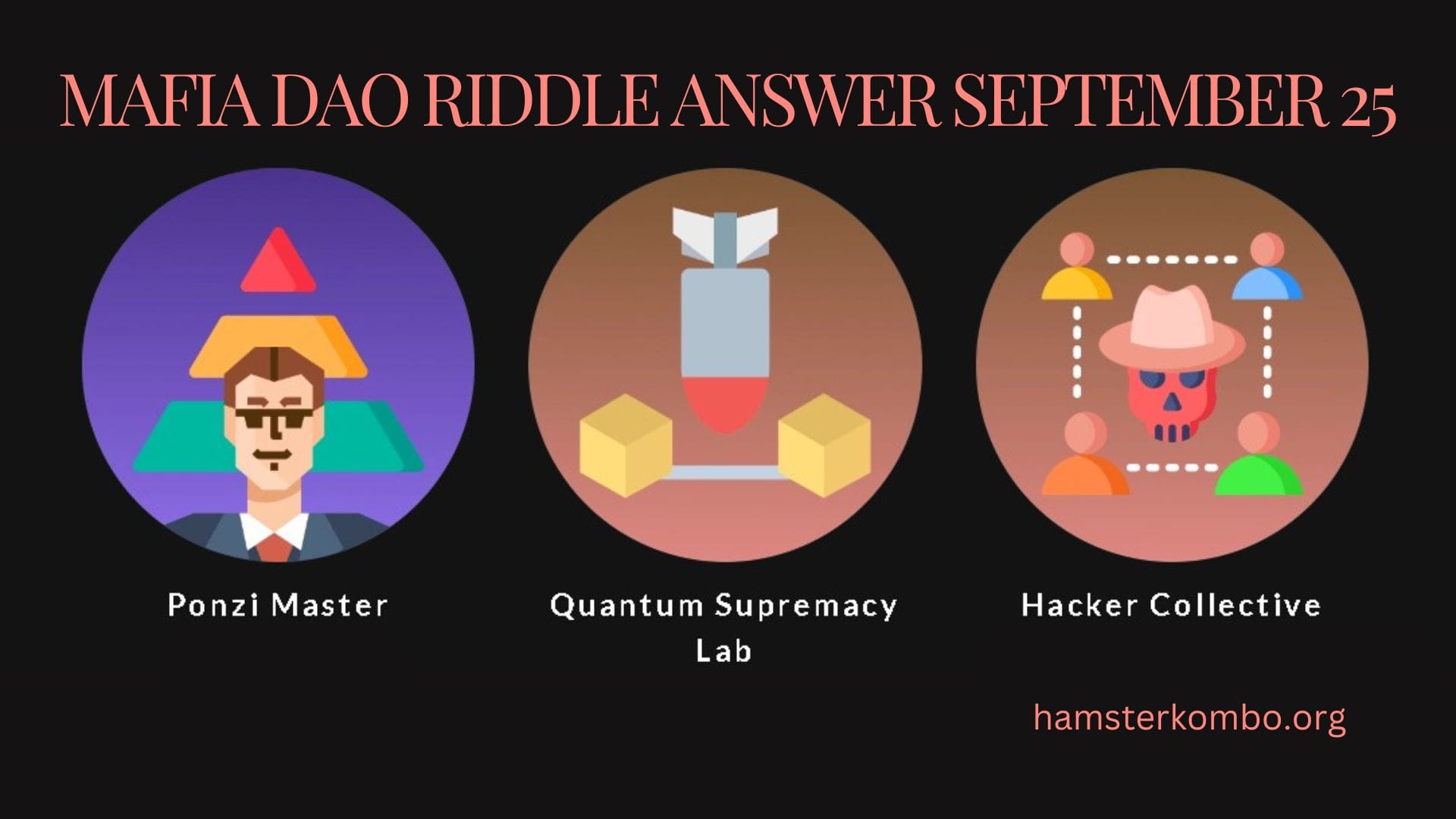 MAFIA DAO RIDDLE ANSWER SEPTEMBER 25

Ponzi Master

Quantum Supremacy Lab

Hacker Collective

hamsterkombo.org